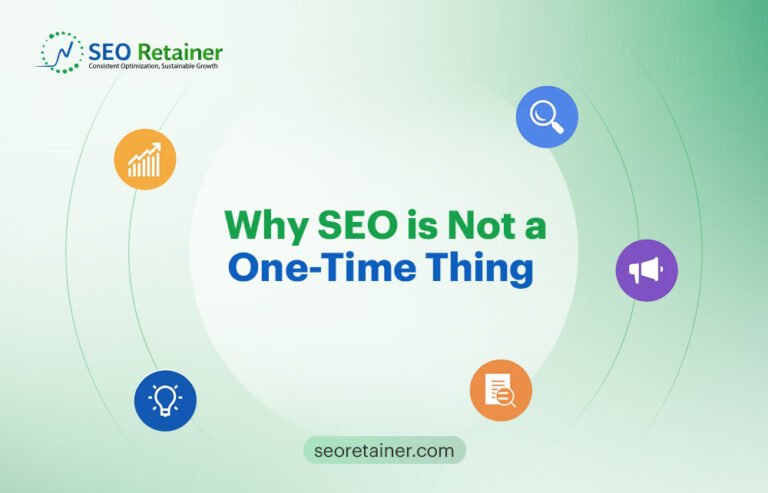 SEO Retainer
Consistent Optimization, Sustainable Growth

Why SEO is Not a One-Time Thing

seoretainer.com